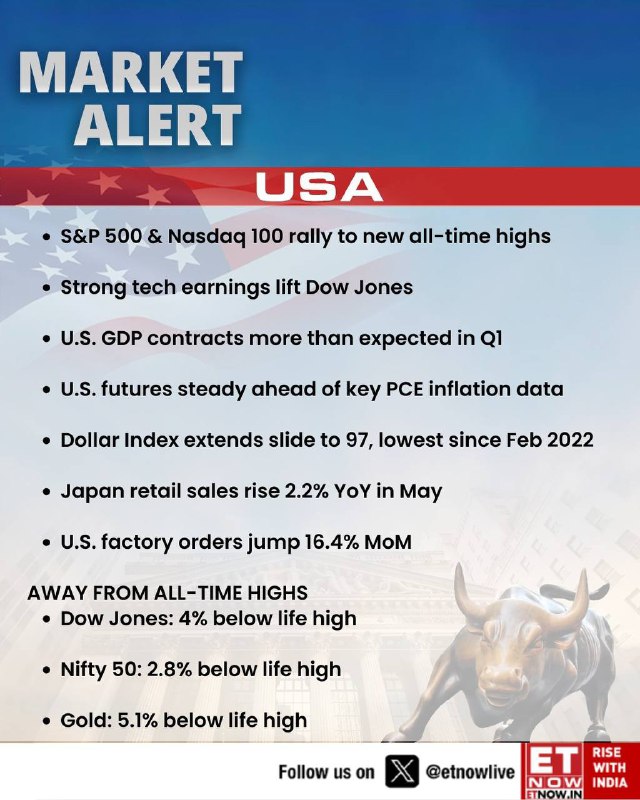 MARKET ALERT

USA

• S&P 500 & Nasdaq 100 rally to new all-time highs

• Strong tech earnings lift Dow Jones

• U.S. GDP contracts more than expected in Q1

• U.S. futures steady ahead of key PCE inflation data

• Dollar Index extends slide to 97, lowest since Feb 2022

• Japan retail sales rise 2.2% YoY in May

• U.S. factory orders jump 16.4% MoM

AWAY FROM ALL-TIME HIGHS

• Dow Jones: 4% below life high

• Nifty 50: 2.8% below life high

• Gold: 5.1% below life high

Follow us on @etnowlive

ET NOW ETNOW.IN RISE WITH INDIA